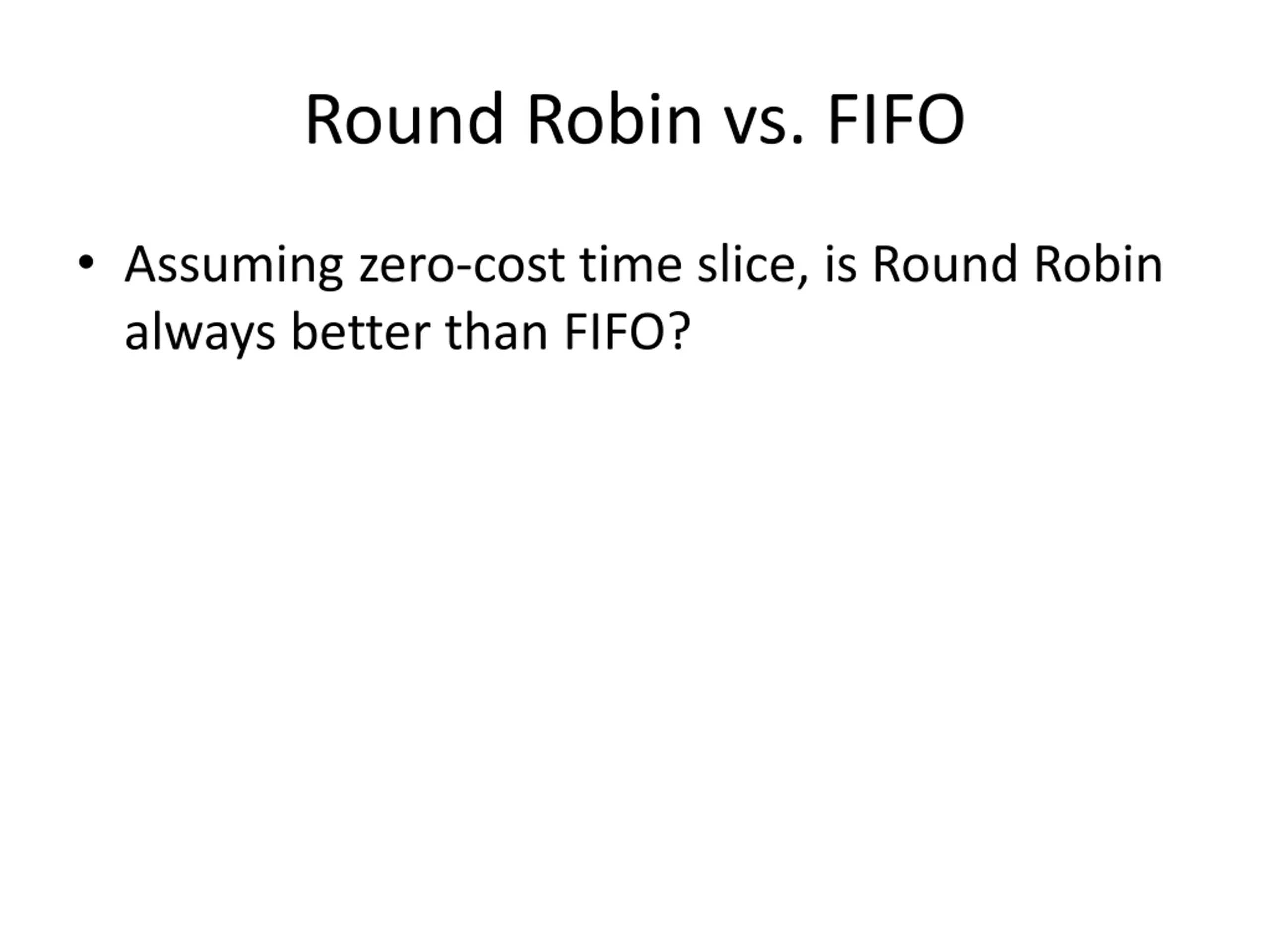 Round Robin vs. FIFO

• Assuming zero-cost time slice, is Round Robin always better than FIFO?